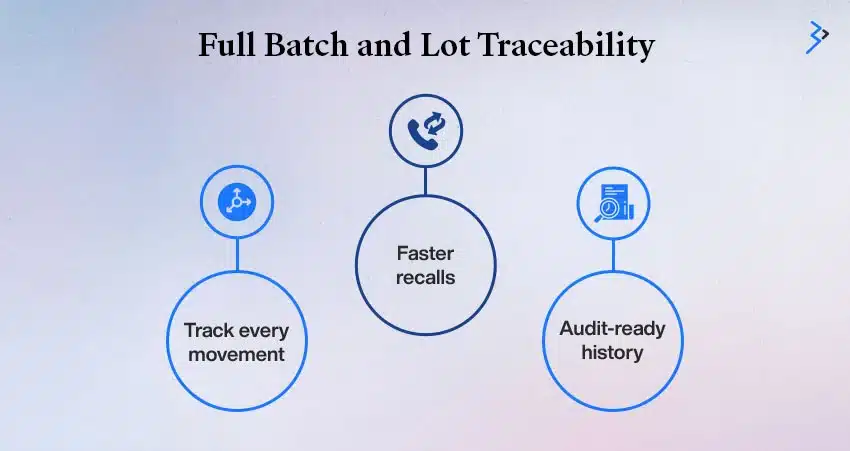 Full Batch and Lot Traceability

Track every movement

Faster recalls

Audit-ready history